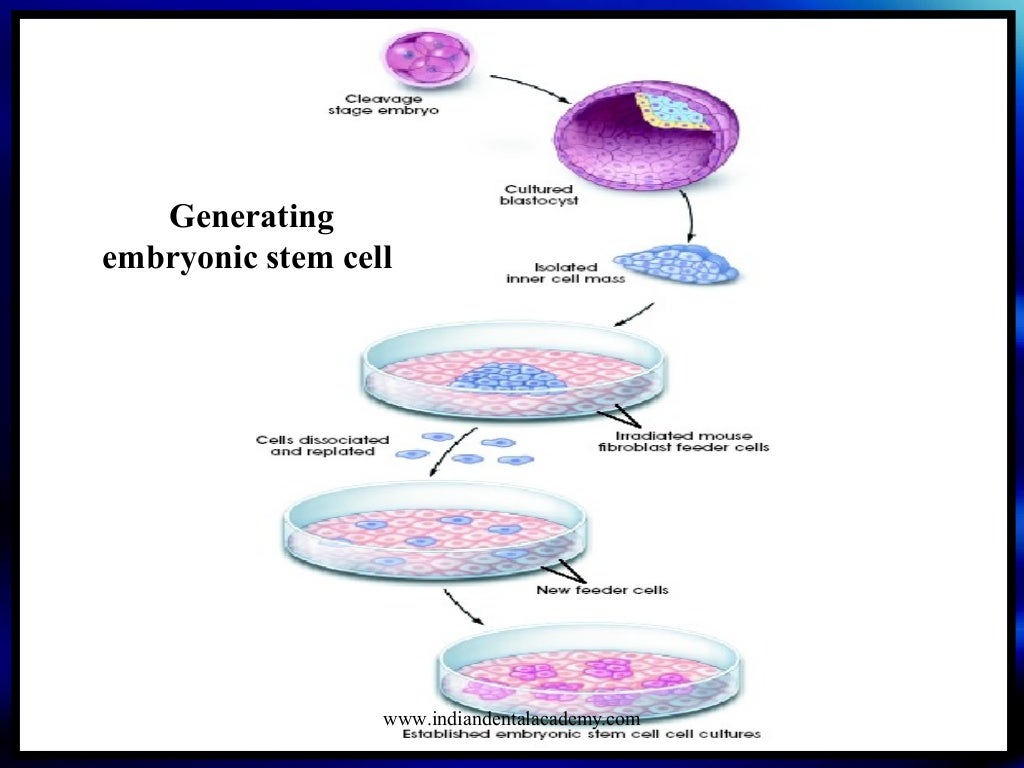 Generating embryonic stem cell

Cleavage stage embryo

Cultured blastocyst

Isolated inner cell mass

Irradiated mouse fibroblast feeder cells

Cells dissociated and replated

New feeder cells

www.indiandentalacademy.com

Established embryonic stem cell cell cultures